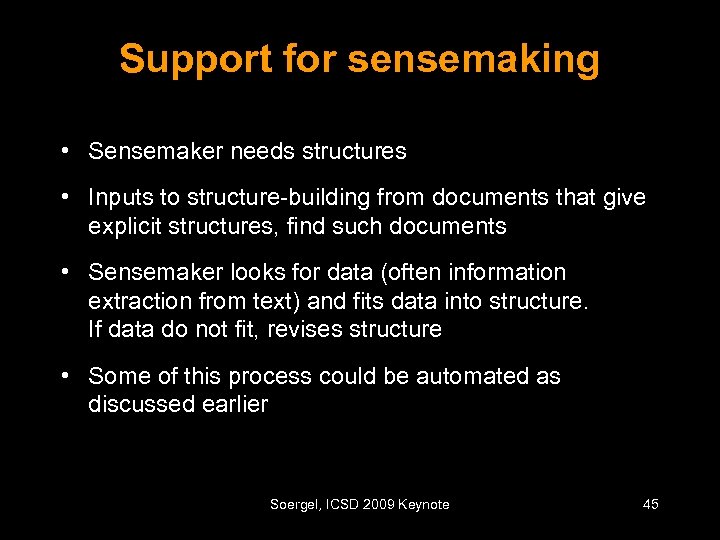 Support for sensemaking

• Sensemaker needs structures

• Inputs to structure-building from documents that give explicit structures, find such documents

• Sensemaker looks for data (often information extraction from text) and fits data into structure.
If data do not fit, revises structure

• Some of this process could be automated as discussed earlier

Soergel, ICSD 2009 Keynote

45